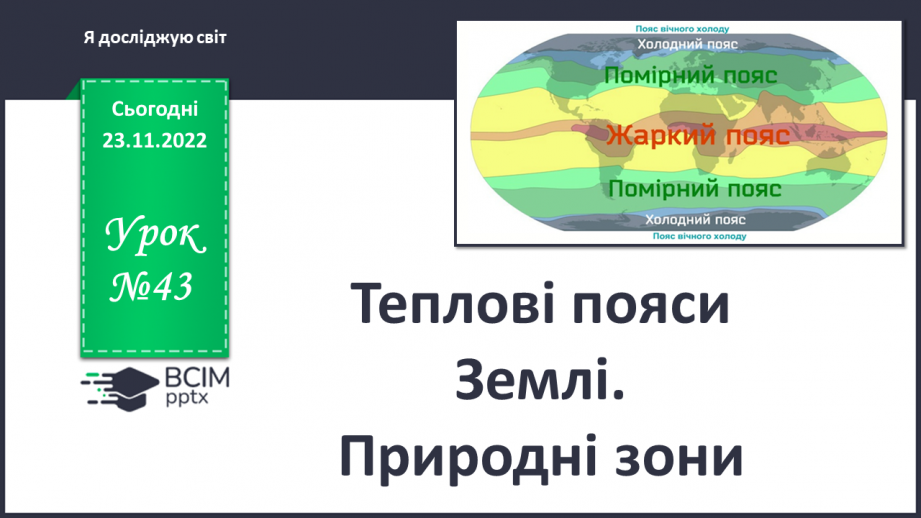 Я досліджую світ

Сьогодні 23.11.2022

Урок №43

ВСІМ pptx

Пояс вічного холоду
Холодний пояс
Помірний пояс
Жаркий пояс
Помірний пояс
Холодний пояс
Пояс вічного холоду

Теплові пояси Землі. Природні зони